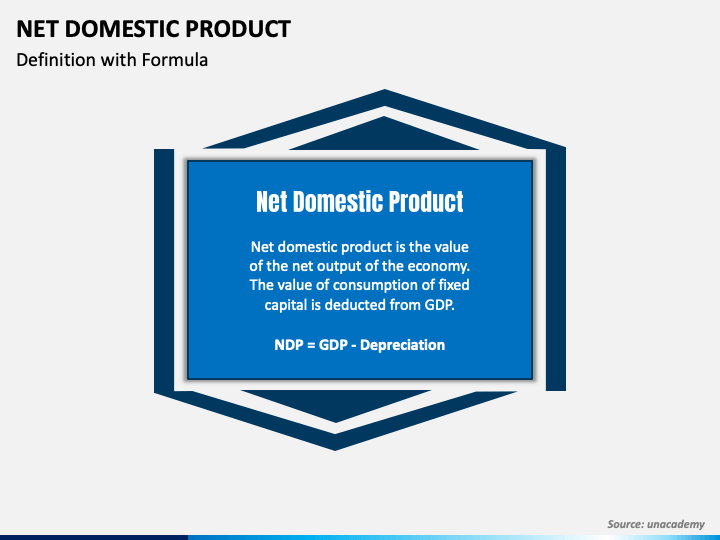 NET DOMESTIC PRODUCT
Definition with Formula

Net Domestic Product

Net domestic product is the value of the net output of the economy. The value of consumption of fixed capital is deducted from GDP.

NDP = GDP - Depreciation

Source: unacademy